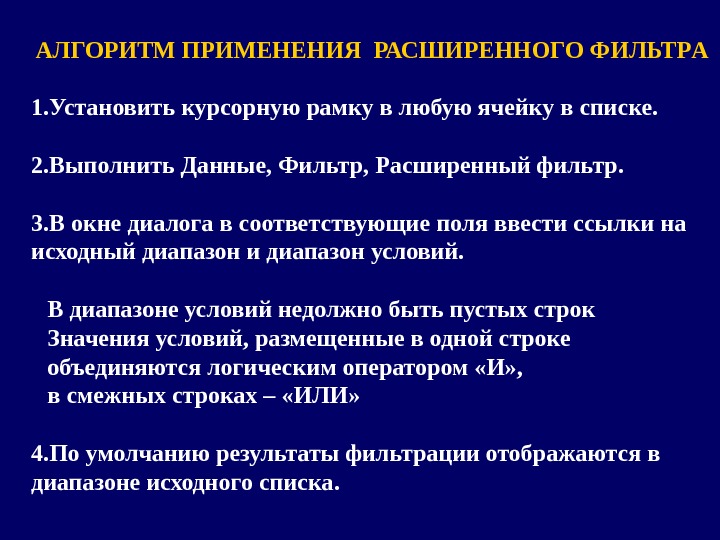 АЛГОРИТМ ПРИМЕНЕНИЯ  РАСШИРЕННОГО ФИЛЬТРА

1.Установить курсорную рамку в любую ячейку в списке.

2.Выполнить Данные, Фильтр, Расширенный фильтр.

3.В окне диалога в соответствующие поля ввести ссылки на исходный диапазон и диапазон условий.

В диапазоне условий недолжно быть пустых строк
Значения условий, размещенные в одной строке объединяются логическим оператором «И»,
в смежных строках – «ИЛИ»

4.По умолчанию результаты фильтрации отображаются в диапазоне исходного списка.